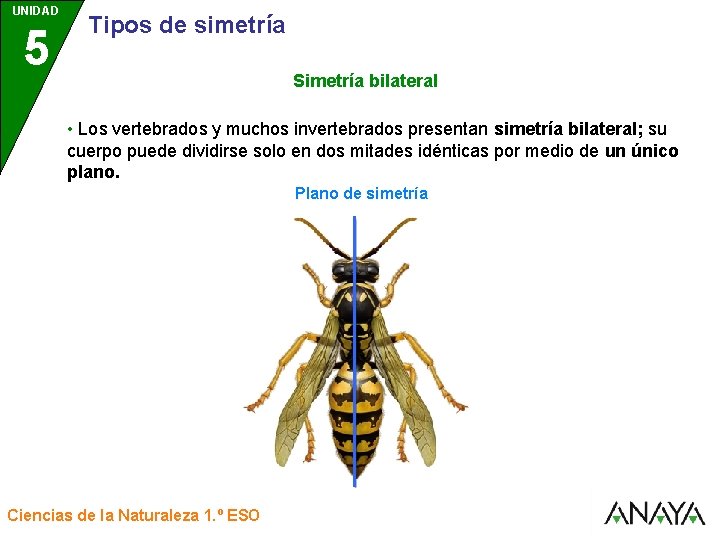 UNIDAD
5
Tipos de simetría

Simetría bilateral

• Los vertebrados y muchos invertebrados presentan simetría bilateral; su cuerpo puede dividirse solo en dos mitades idénticas por medio de un único plano.

Plano de simetría

Ciencias de la Naturaleza 1.º ESO

ANAYA